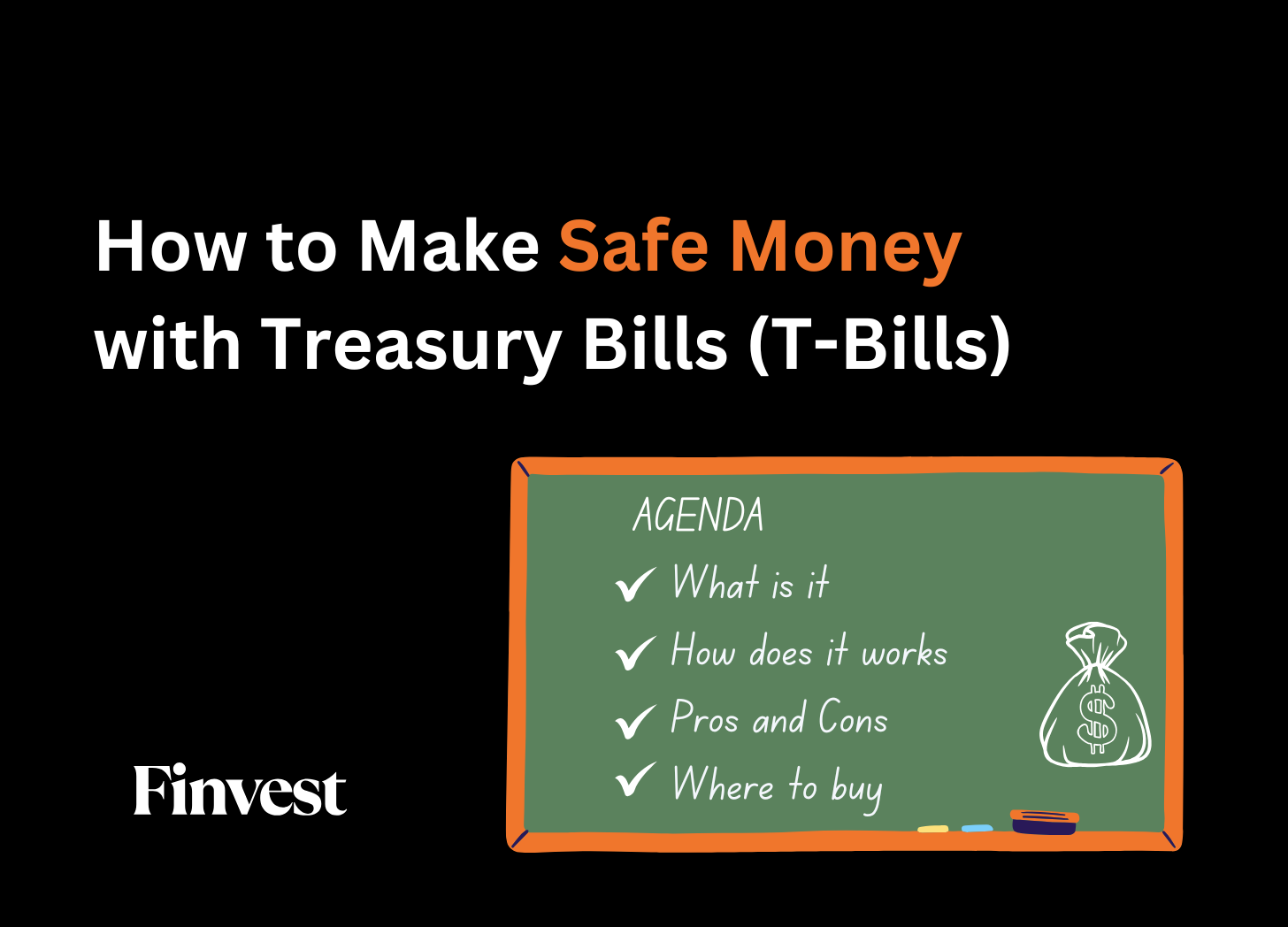 How to Make Safe Money with Treasury Bills (T-Bills)

AGENDA
✓ What is it
✓ How does it works
✓ Pros and Cons
✓ Where to buy

$

Finvest